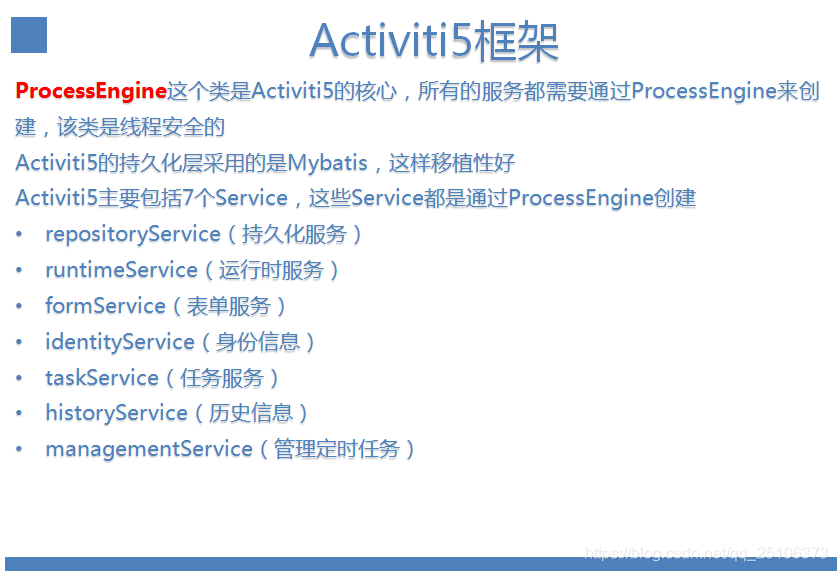 Activiti5框架

ProcessEngine这个类是Activiti5的核心，所有的服务都需要通过ProcessEngine来创建，该类是线程安全的

Activiti5的持久化层采用的是Mybatis，这样移植性好

Activiti5主要包括7个Service，这些Service都是通过ProcessEngine创建

• repositoryService（持久化服务）
• runtimeService（运行时服务）
• formService（表单服务）
• identityService（身份信息）
• taskService（任务服务）
• historyService（历史信息）
• managementService（管理定时任务）

https://blog.csdn.net/qq_25106373